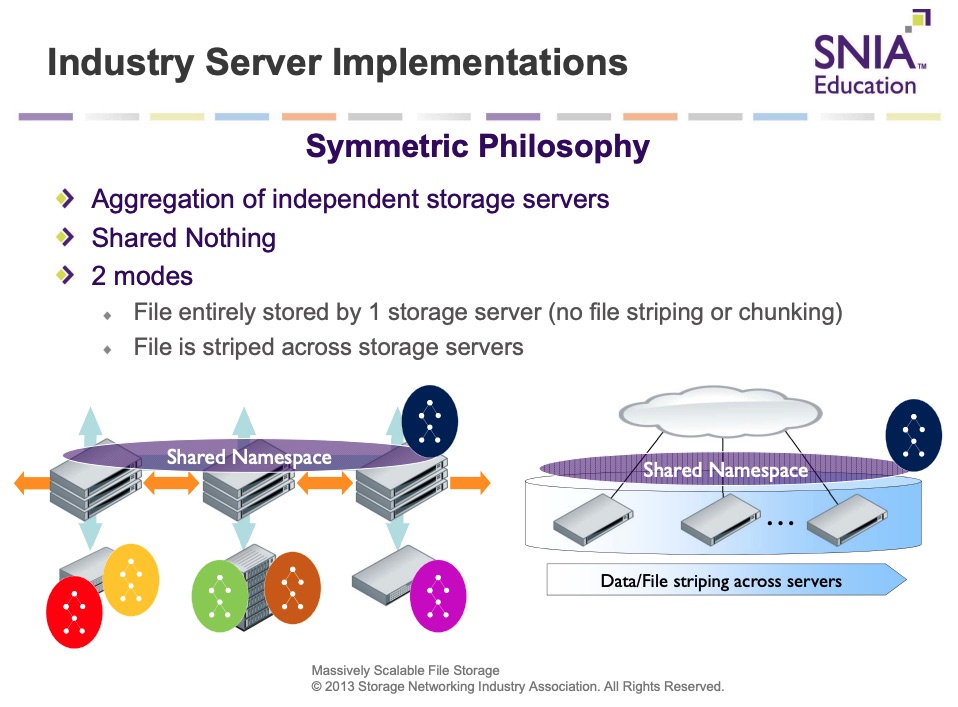 Industry Server Implementations

SNIA™ Education

Symmetric Philosophy

Aggregation of independent storage servers

Shared Nothing

2 modes

File entirely stored by 1 storage server (no file striping or chunking)

File is striped across storage servers

Shared Namespace

Shared Namespace

...

Data/File striping across servers

Massively Scalable File Storage
© 2013 Storage Networking Industry Association. All Rights Reserved.